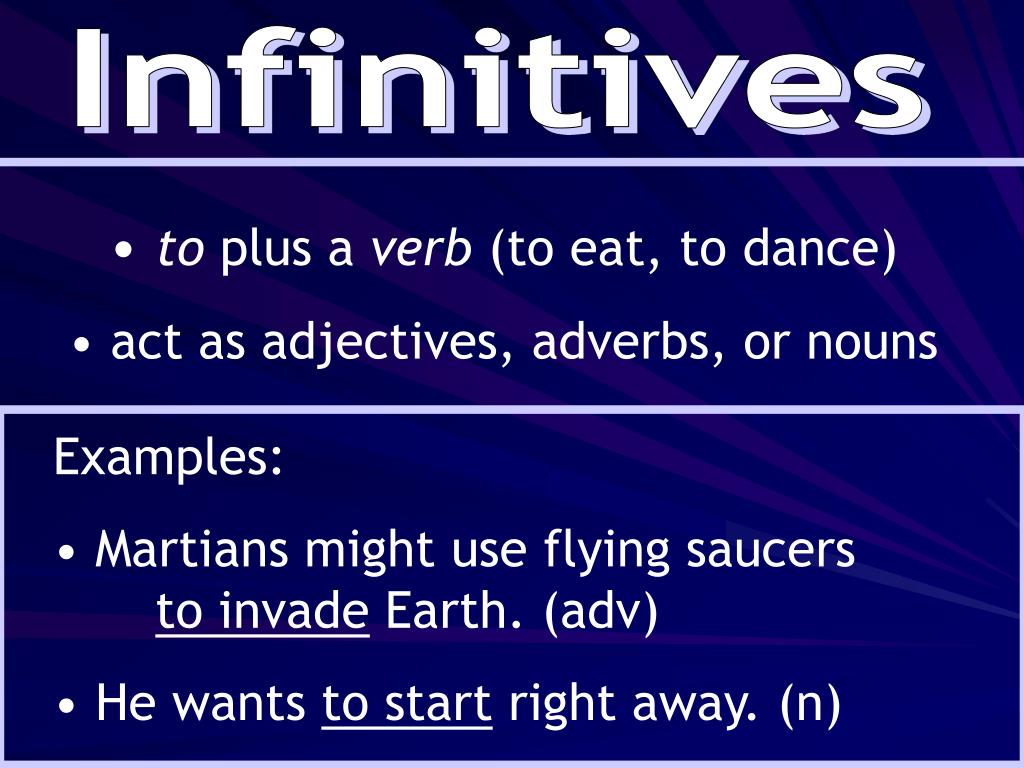 Infinitives

• to plus a verb (to eat, to dance)

• act as adjectives, adverbs, or nouns

Examples:

• Martians might use flying saucers to invade Earth. (adv)

• He wants to start right away. (n)